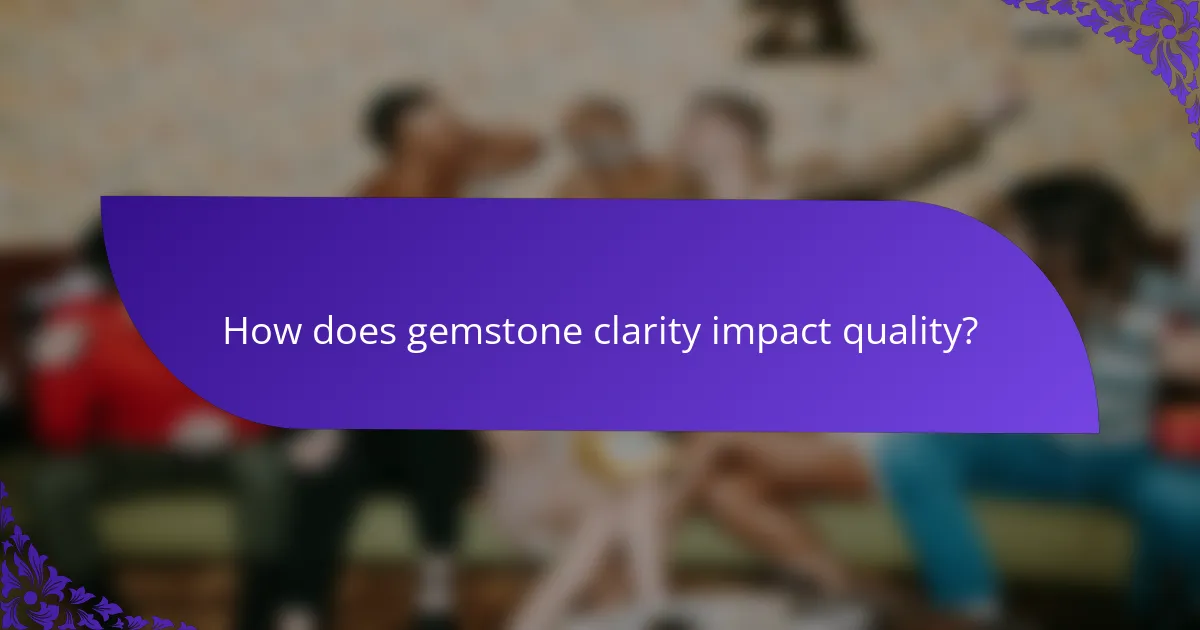 How does gemstone clarity impact quality?